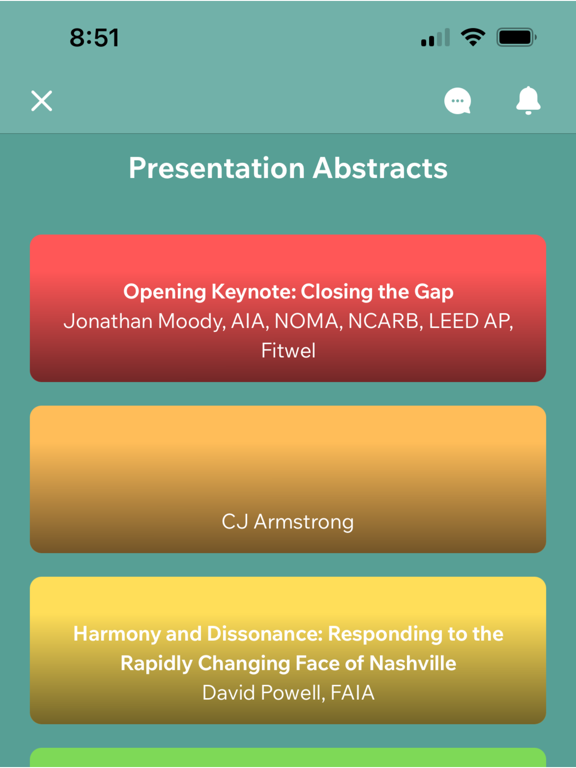 8:51

Presentation Abstracts

Opening Keynote: Closing the Gap
Jonathan Moody, AIA, NOMA, NCARB, LEED AP, Fitwel

CJ Armstrong

Harmony and Dissonance: Responding to the Rapidly Changing Face of Nashville
David Powell, FAIA